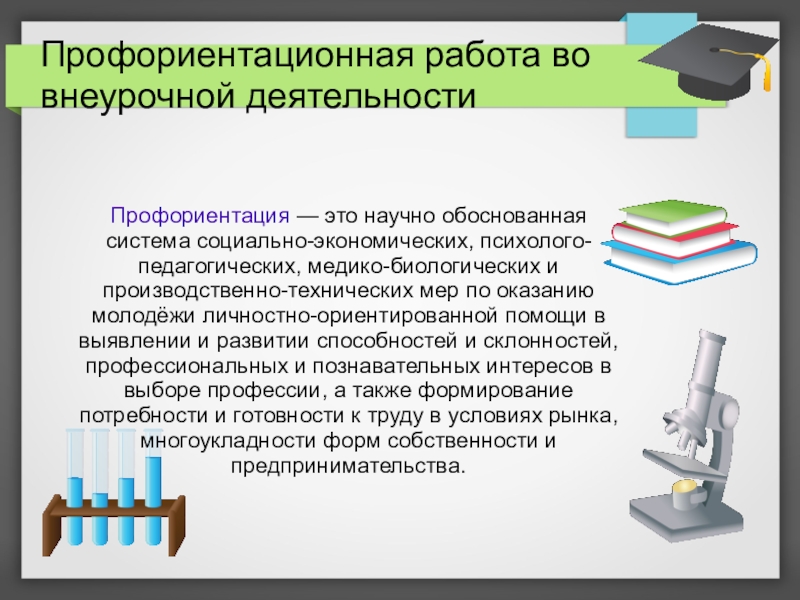 Профориентационная работа во внеурочной деятельности

Профориентация — это научно обоснованная система социально-экономических, психолого-педагогических, медико-биологических и производственно-технических мер по оказанию молодёжи личностно-ориентированной помощи в выявлении и развитии способностей и склонностей, профессиональных и познавательных интересов в выборе профессии, а также формирование потребности и готовности к труду в условиях рынка, многоукладности форм собственности и предпринимательства.